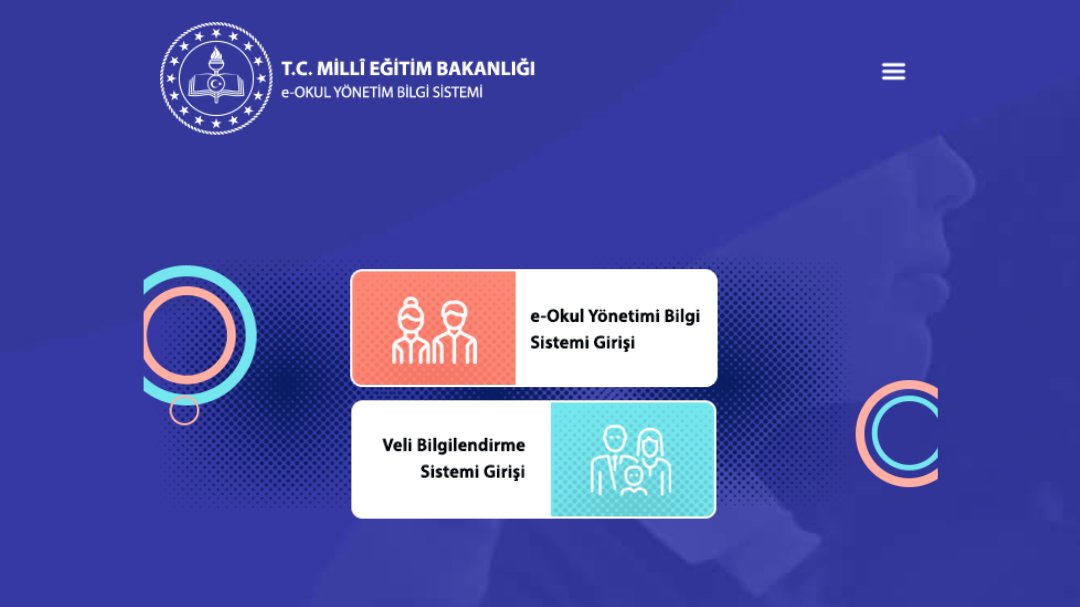 T.C. MİLLÎ EĞİTİM BAKANLIĞI
e-OKUL YÖNETİM BİLGİ SİSTEMİ

e-Okul Yönetimi Bilgi Sistemi Girişi

Veli Bilgilendirme Sistemi Girişi